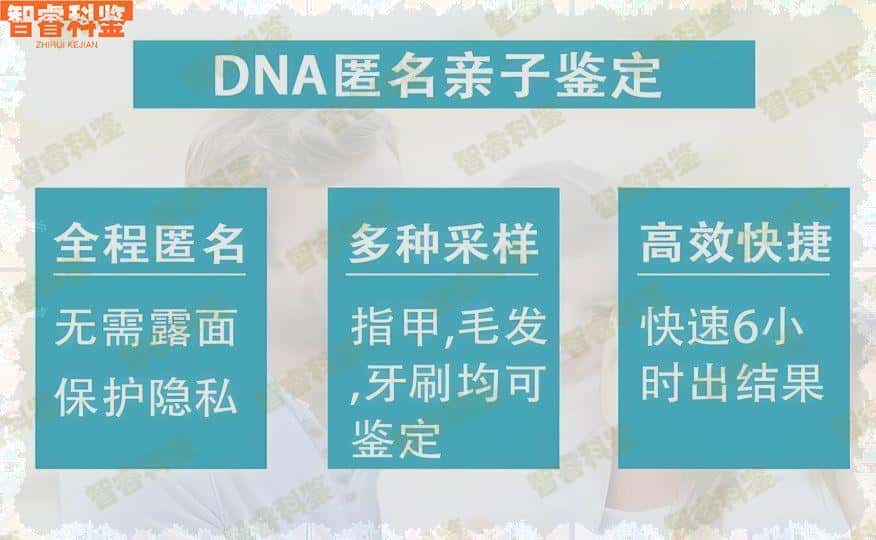 智睿科鉴
ZHIRUI KEJIAN

DNA匿名亲子鉴定

全程匿名

无需露面
保护隐私

多种采样

指甲,毛发,牙刷均可鉴定

高效快捷

快速6小时出结果

智睿科鉴